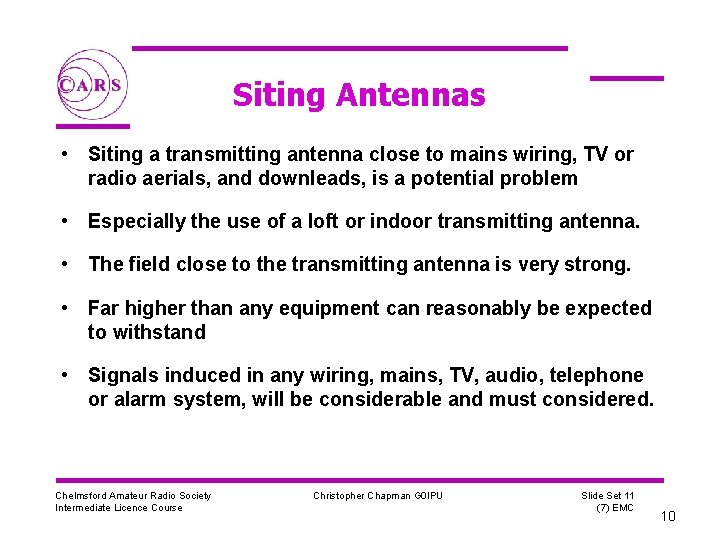 CARS

Siting Antennas

• Siting a transmitting antenna close to mains wiring, TV or radio aerials, and downleads, is a potential problem

• Especially the use of a loft or indoor transmitting antenna.

• The field close to the transmitting antenna is very strong.

• Far higher than any equipment can reasonably be expected to withstand

• Signals induced in any wiring, mains, TV, audio, telephone or alarm system, will be considerable and must considered.

Chelmsford Amateur Radio Society
Intermediate Licence Course

Christopher Chapman G0IPU

Slide Set 11
(7) EMC

10